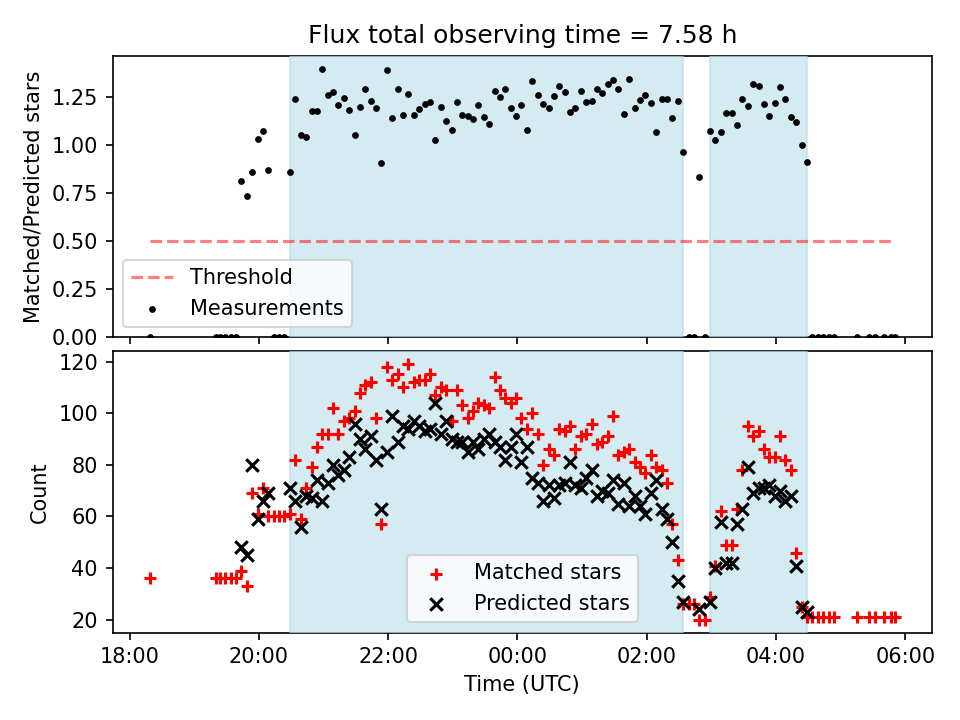 Flux total observing time = 7.58 h

Matched/Predicted stars

1.25
1.00
0.75
0.50
0.25
0.00

Threshold
Measurements

Count

120
100
80
60
40
20

Matched stars
Predicted stars

18:00
20:00
22:00
00:00
02:00
04:00
06:00

Time (UTC)